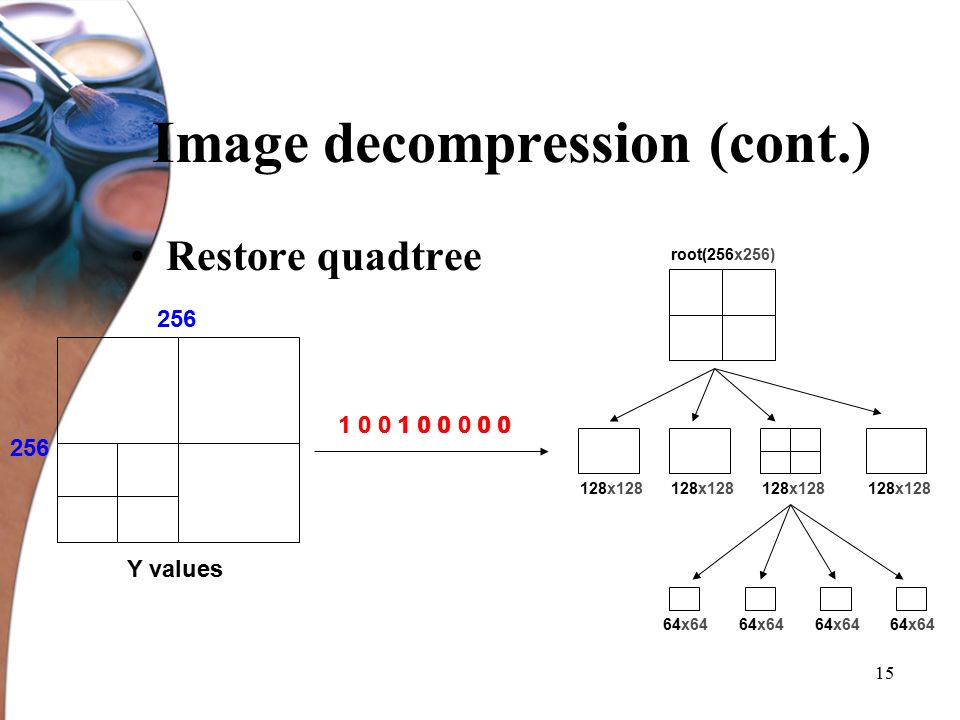 Image decompression (cont.)

• Restore quadtree

256

256

Y values

1 0 0 1 0 0 0 0 0

root(256x256)

128x128 128x128 128x128 128x128

64x64 64x64 64x64 64x64

15